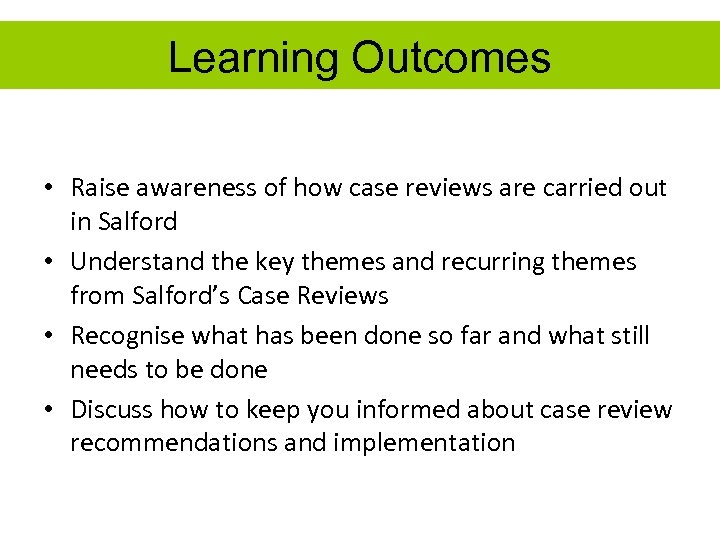 Learning Outcomes

• Raise awareness of how case reviews are carried out in Salford
• Understand the key themes and recurring themes from Salford's Case Reviews
• Recognise what has been done so far and what still needs to be done
• Discuss how to keep you informed about case review recommendations and implementation